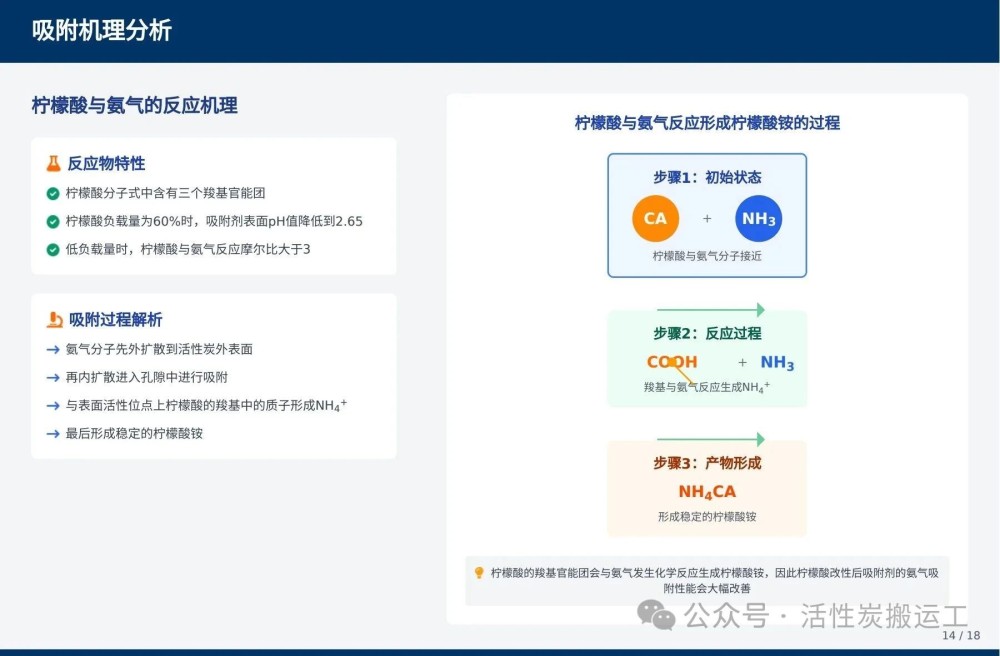 吸附机理分析

柠檬酸与氨气的反应机理

反应物特性

柠檬酸分子式中含有三个羧基官能团

柠檬酸负载量为60%时，吸附剂表面pH值降低到2.65

低负载量时，柠檬酸与氨气反应摩尔比大于3

吸附过程解析

→ 氨气分子先外扩散到活性炭外表面

→ 再内扩散进入孔隙中进行吸附

→ 与表面活性位点上柠檬酸的羧基中的质子形成$NH_4^+$

→ 最后形成稳定的柠檬酸铵

柠檬酸与氨气反应形成柠檬酸铵的过程

步骤1：初始状态

CA + $NH_3$

柠檬酸与氨气分子接近

步骤2：反应过程

COOH + $NH_3$

羧基与氨气反应生成$NH_4^+$

步骤3：产物形成

$NH_4CA$

形成稳定的柠檬酸铵

柠檬酸的羧基官能团会与氨气发生化学反应生成柠檬酸铵，因此柠檬酸改性后吸附剂的氨气吸附性能会大幅改善

公众号 · 活性炭搬运工

14 / 18